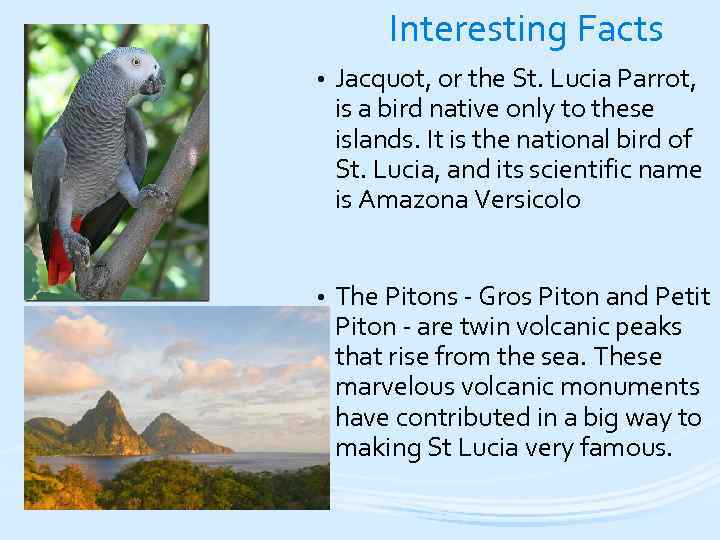 Interesting Facts

• Jacquot, or the St. Lucia Parrot, is a bird native only to these islands. It is the national bird of St. Lucia, and its scientific name is Amazona Versicolo

• The Pitons - Gros Piton and Petit Piton - are twin volcanic peaks that rise from the sea. These marvelous volcanic monuments have contributed in a big way to making St Lucia very famous.